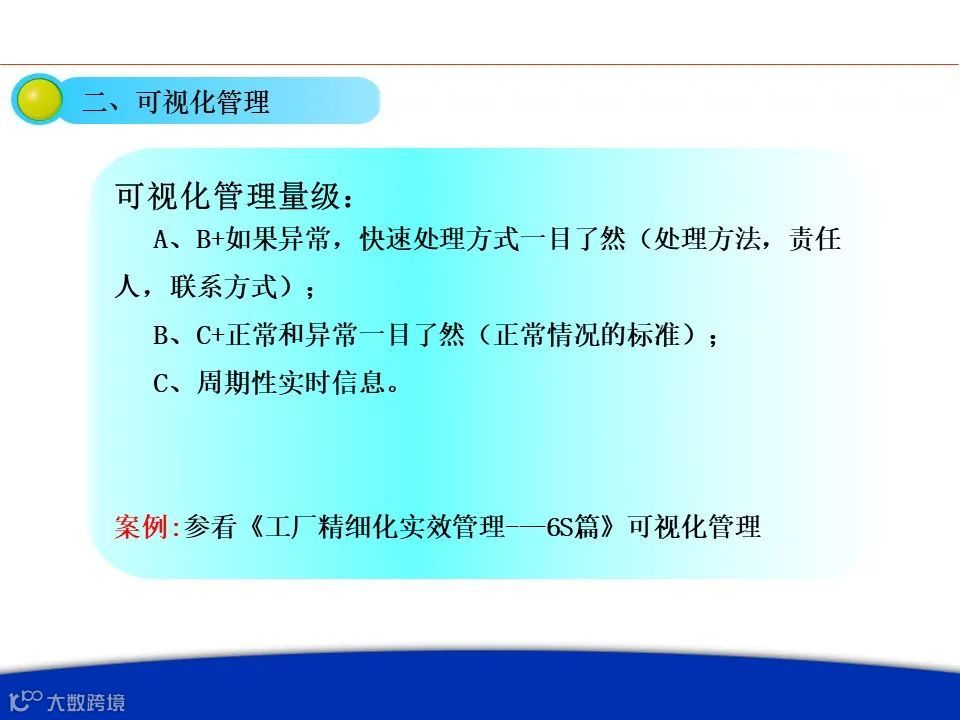 二、可视化管理

可视化管理量级：

A、B+如果异常，快速处理方式一目了然（处理方法，责任人，联系方式）；

B、C+正常和异常一目了然（正常情况的标准）；

C、周期性实时信息。

案例:参看《工厂精细化实效管理——6S篇》可视化管理

大数跨境